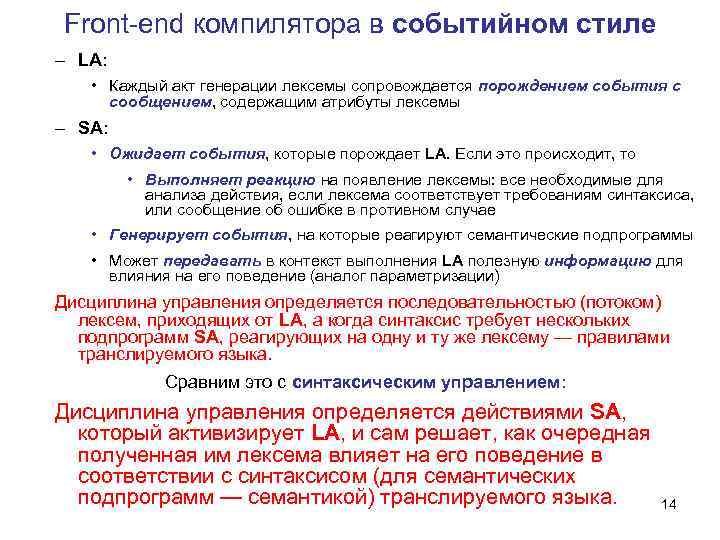 Front-end компилятора в событийном стиле

– LA:

• Каждый акт генерации лексемы сопровождается порождением события с сообщением, содержащим атрибуты лексемы

– SA:

• Ожидает события, которые порождает LA. Если это происходит, то

• Выполняет реакцию на появление лексемы: все необходимые для анализа действия, если лексема соответствует требованиям синтаксиса, или сообщение об ошибке в противном случае

• Генерирует события, на которые реагируют семантические подпрограммы

• Может передавать в контекст выполнения LA полезную информацию для влияния на его поведение (аналог параметризации)

Дисциплина управления определяется последовательностью (потоком) лексем, приходящих от LA, а когда синтаксис требует нескольких подпрограмм SA, реагирующих на одну и ту же лексему — правилами транслируемого языка.

Сравним это с синтаксическим управлением:

Дисциплина управления определяется действиями SA, который активизирует LA, и сам решает, как очередная полученная им лексема влияет на его поведение в соответствии с синтаксисом (для семантических подпрограмм — семантикой) транслируемого языка.

14